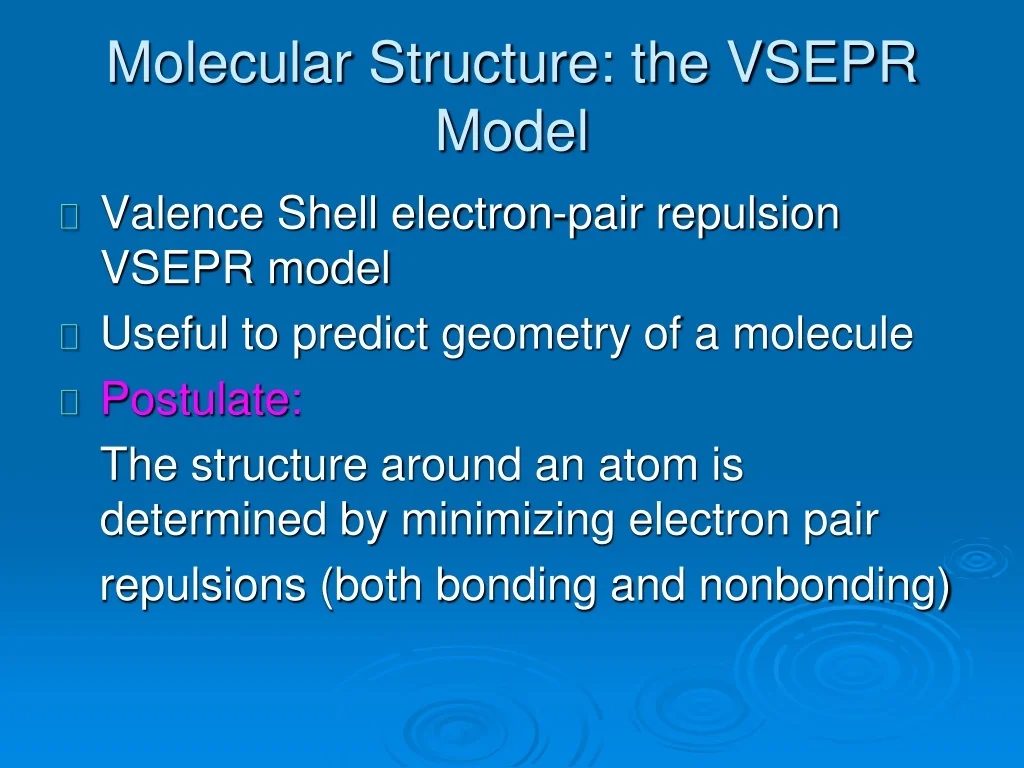 Molecular Structure: the VSEPR Model

Valence Shell electron-pair repulsion VSEPR model

Useful to predict geometry of a molecule

Postulate:

The structure around an atom is determined by minimizing electron pair repulsions (both bonding and nonbonding)